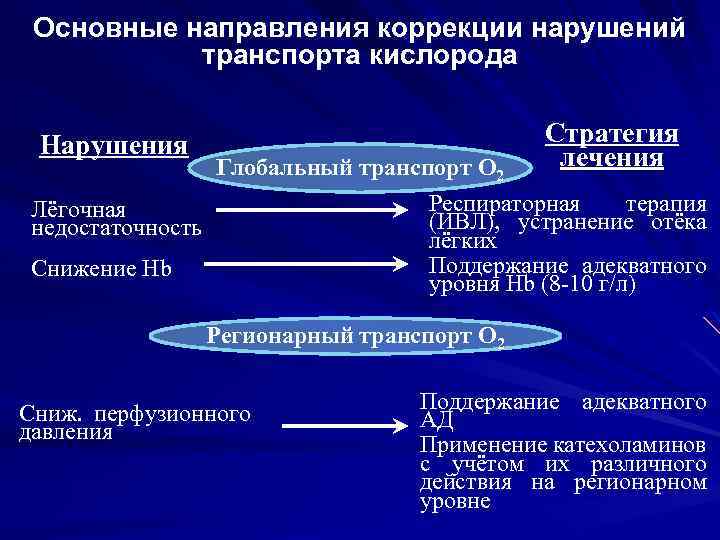 Основные направления коррекции нарушений транспорта кислорода

Нарушения

Стратегия лечения

Глобальный транспорт $O_2$

Лёгочная недостаточность

Респираторная терапия (ИВЛ), устранение отёка лёгких

Снижение Hb

Поддержание адекватного уровня Hb (8-10 г/л)

Регионарный транспорт $O_2$

Сниж. перфузионного давления

Поддержание адекватного АД

Применение катехоламинов с учётом их различного действия на регионарном уровне